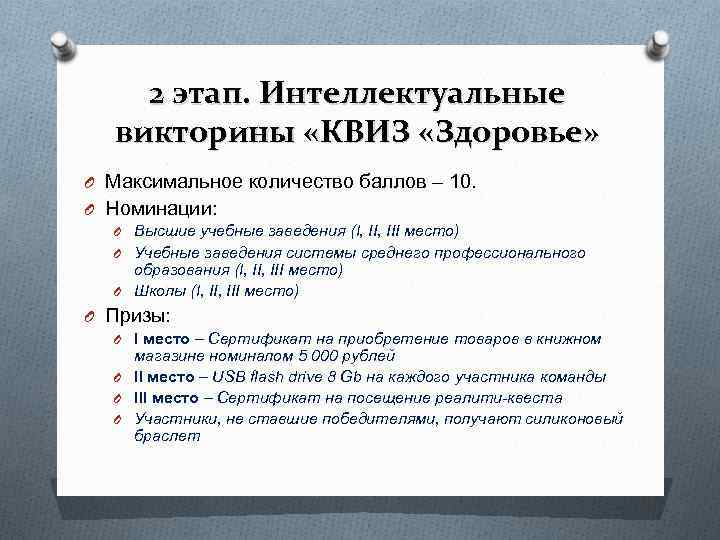 2 этап. Интеллектуальные викторины «КВИЗ «Здоровье»

Максимальное количество баллов – 10.

Номинации:

Высшие учебные заведения (I, II, III место)

Учебные заведения системы среднего профессионального образования (I, II, III место)

Школы (I, II, III место)

Призы:

I место – Сертификат на приобретение товаров в книжном магазине номиналом 5 000 рублей

II место – USB flash drive 8 Gb на каждого участника команды

III место – Сертификат на посещение реалити-квеста

Участники, не ставшие победителями, получают силиконовый браслет